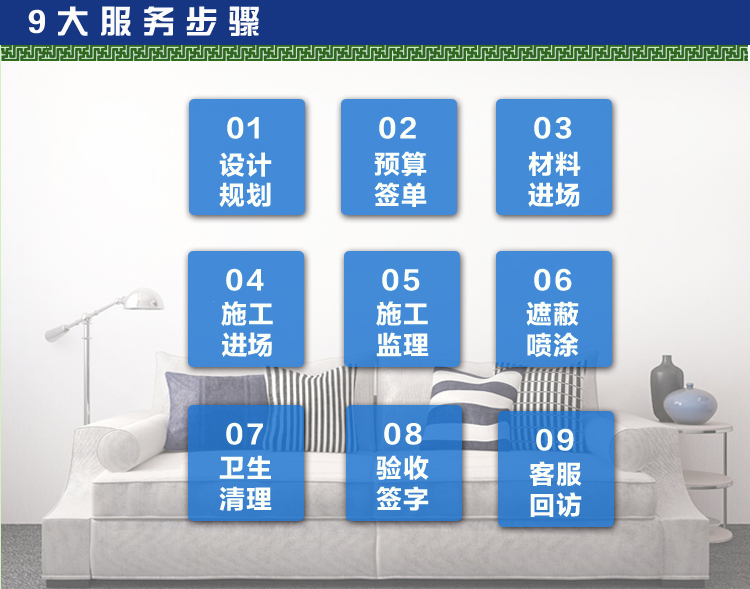 9大服务步骤

01
设计
规划

02
预算
签单

03
材料
进场

04
施工
进场

05
施工
监理

06
遮蔽
喷涂

07
卫生
清理

08
验收
签字

09
客服
回访